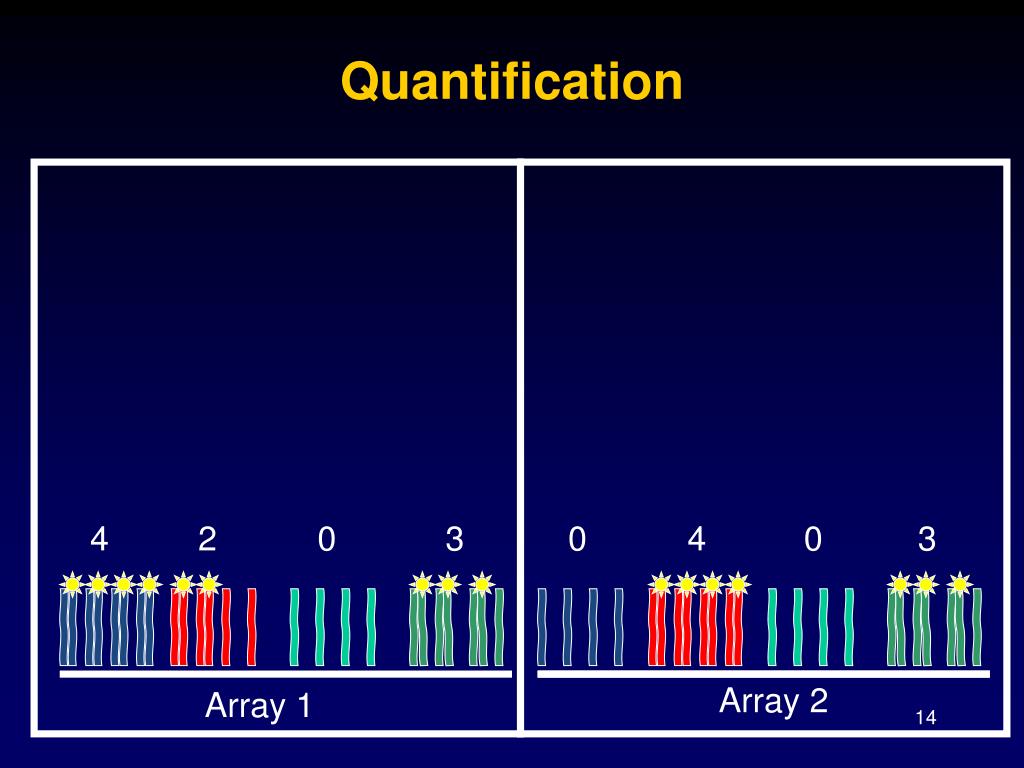 Quantification

4 2 0 3

Array 1

0 4 0 3

Array 2

14